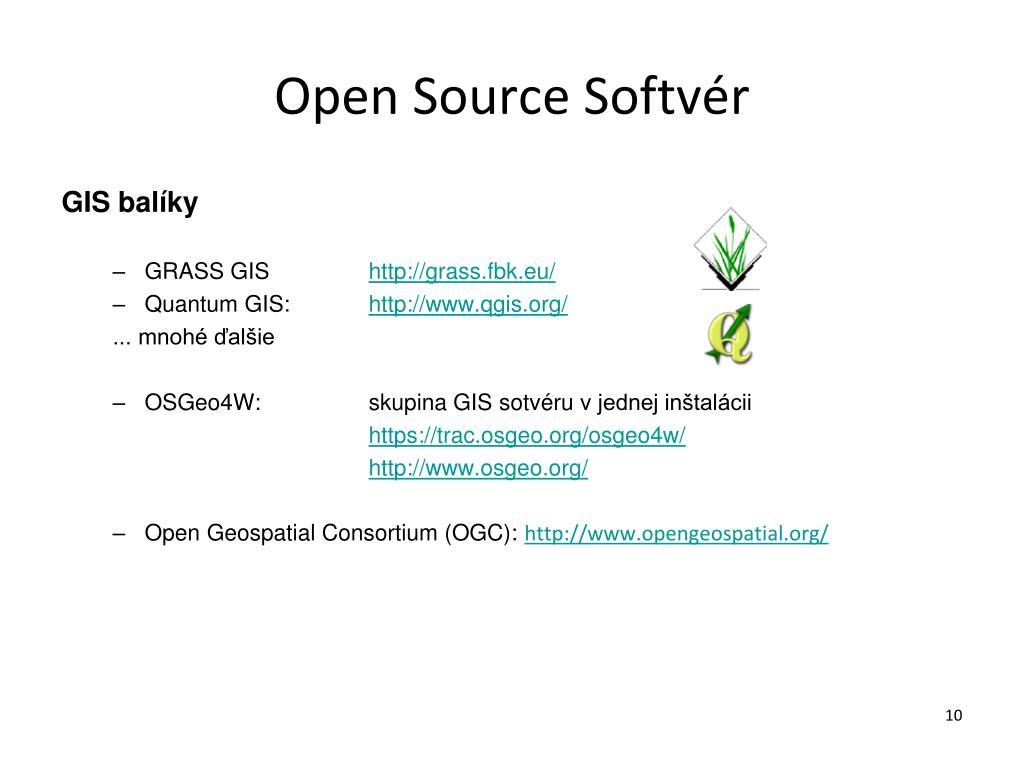 Open Source Softvér

GIS balíky

– GRASS GIS http://grass.fbk.eu/
– Quantum GIS: http://www.qgis.org/
... mnohé ďalšie

– OSGeo4W: skupina GIS sotvéru v jednej inštalácii
https://trac.osgeo.org/osgeo4w/
http://www.osgeo.org/

– Open Geospatial Consortium (OGC): http://www.opengeospatial.org/

10